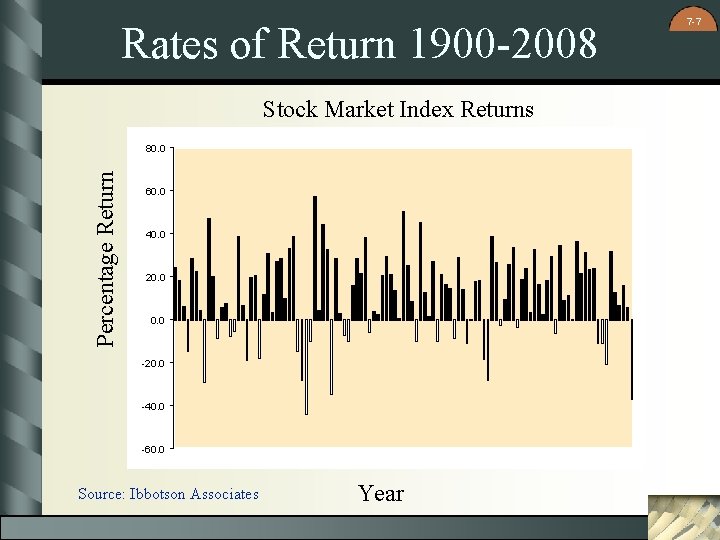 7-7

Rates of Return 1900-2008

Stock Market Index Returns

Percentage Return

80.0
60.0
40.0
20.0
0.0
-20.0
-40.0
-60.0

Source: Ibbotson Associates

Year